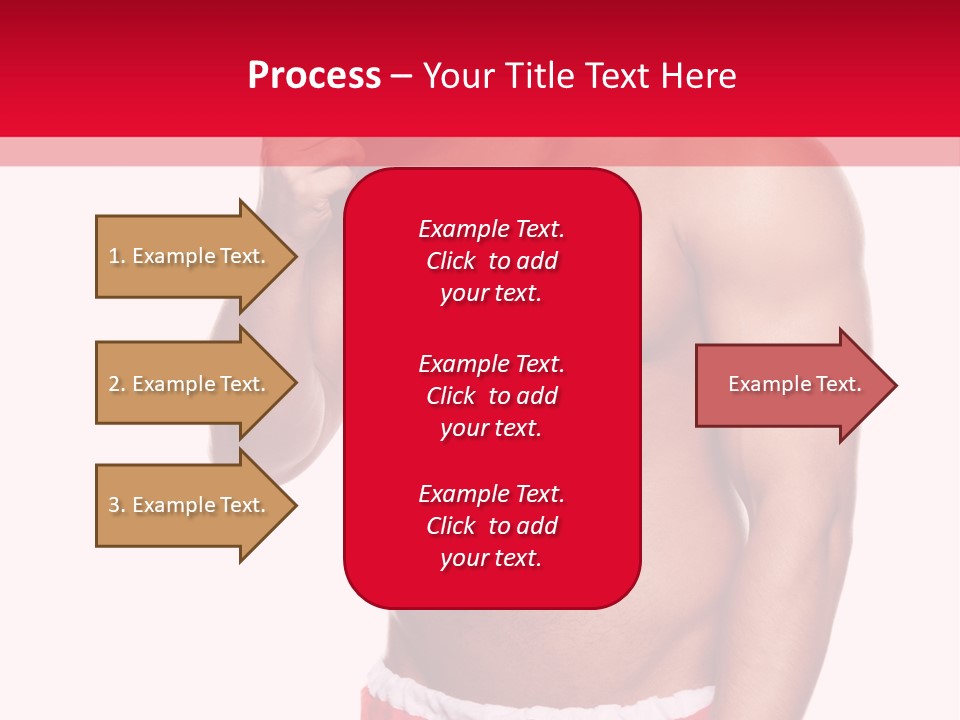 Process – Your Title Text Here

1. Example Text.

2. Example Text.

3. Example Text.

Example Text. Click to add your text.

Example Text. Click to add your text.

Example Text. Click to add your text.

Example Text.